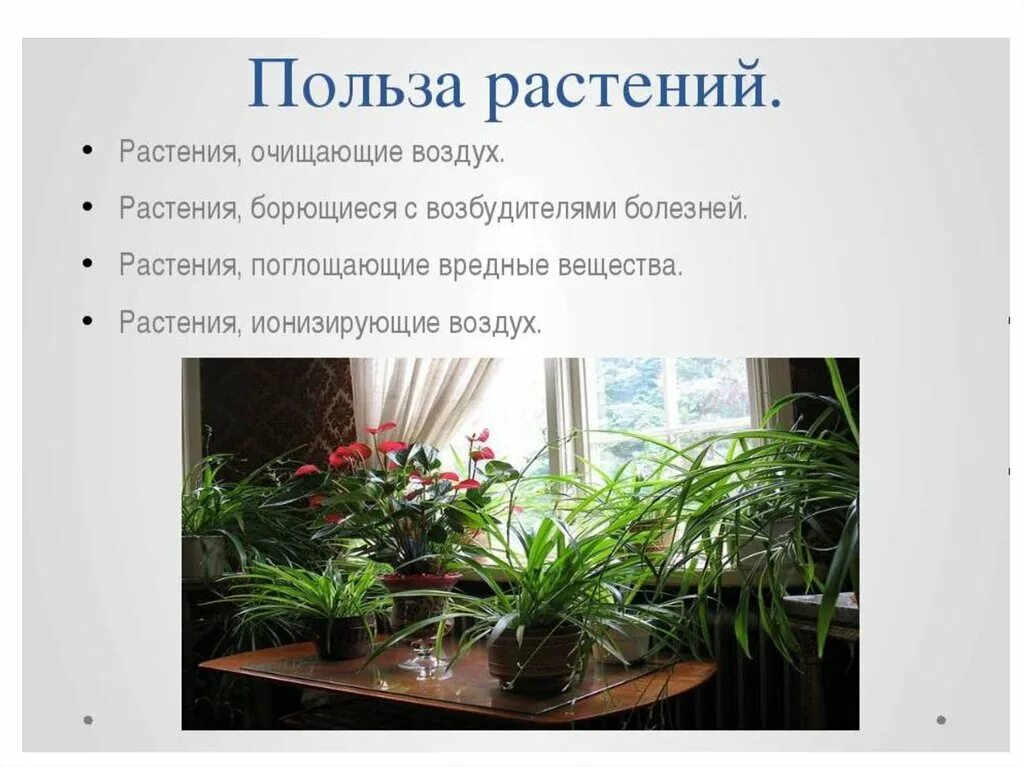 Польза растений.

• Растения, очищающие воздух.
• Растения, борющиеся с возбудителями болезней.
• Растения, поглощающие вредные вещества.
• Растения, ионизирующие воздух.